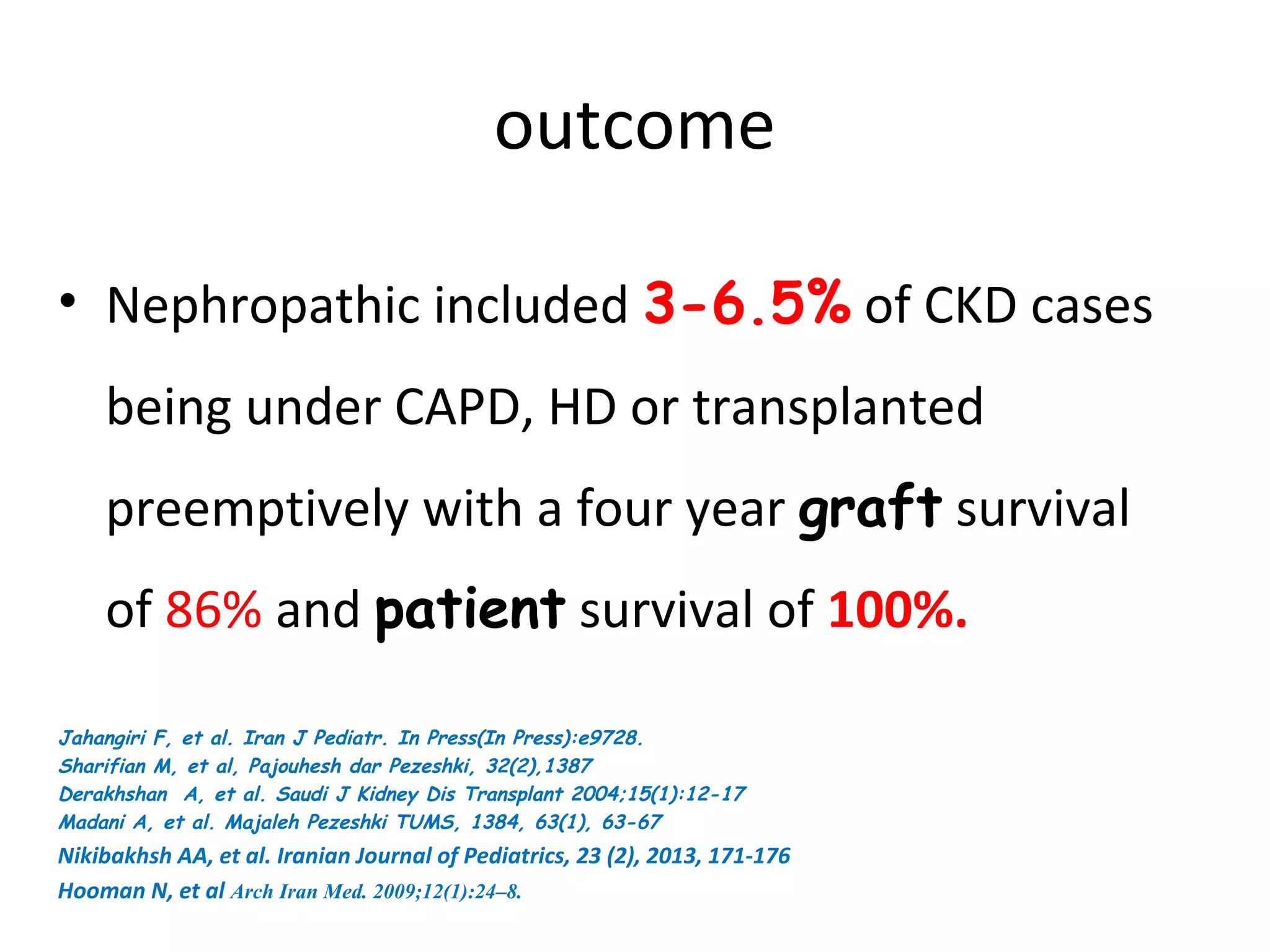 outcome

• Nephropathic included 3-6.5% of CKD cases being under CAPD, HD or transplanted preemptively with a four year graft survival of 86% and patient survival of 100%.

Jahangiri F, et al. Iran J Pediatr. In Press(In Press):e9728.
Sharifian M, et al, Pajouhesh dar Pezeshki, 32(2),1387
Derakhshan A, et al. Saudi J Kidney Dis Transplant 2004;15(1):12-17
Madani A, et al. Majaleh Pezeshki TUMS, 1384, 63(1), 63-67
Nikibakhsh AA, et al. Iranian Journal of Pediatrics, 23 (2), 2013, 171-176
Hooman N, et al Arch Iran Med. 2009;12(1):24–8.